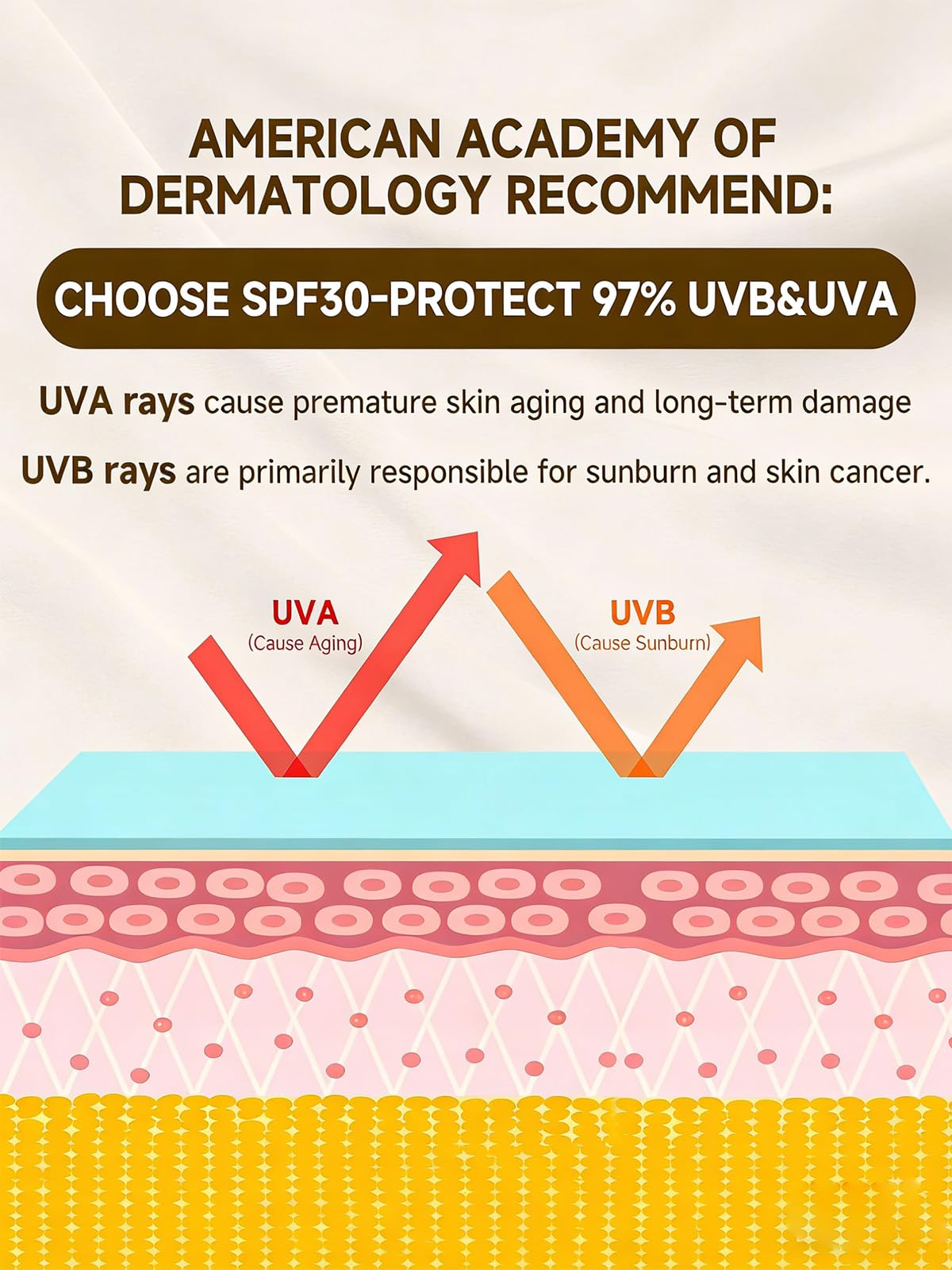 AMERICAN ACADEMY OF DERMATOLOGY RECOMMEND:

CHOOSE SPF30-PROTECT 97% UVB&UVA

UVA rays cause premature skin aging and long-term damage

UVB rays are primarily responsible for sunburn and skin cancer.

UVA
(Cause Aging)

UVB
(Cause Sunburn)